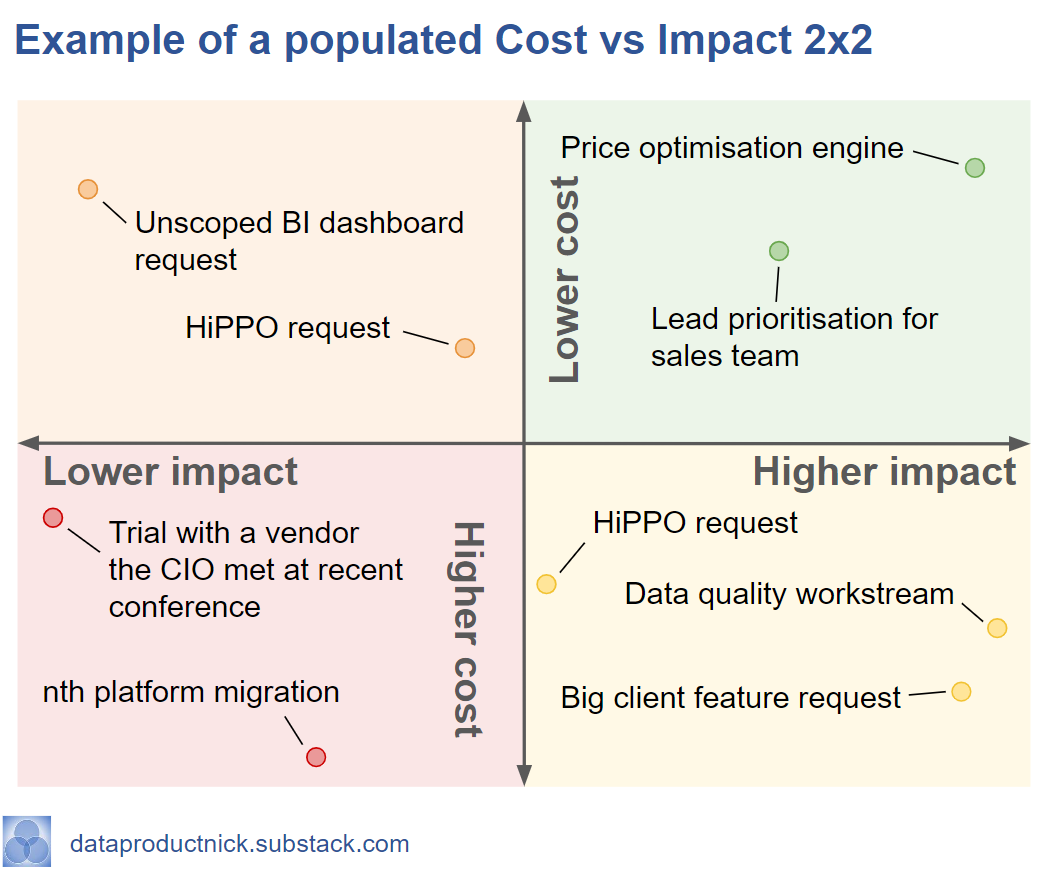 Example of a populated Cost vs Impact 2x2

Unscoped BI dashboard request

HiPPO request

Lower cost

Price optimisation engine

Lead prioritisation for sales team

Lower impact

Higher impact

Trial with a vendor the CIO met at recent conference

nth platform migration

Higher cost

HiPPO request

Data quality workstream

Big client feature request

dataproductnick.substack.com